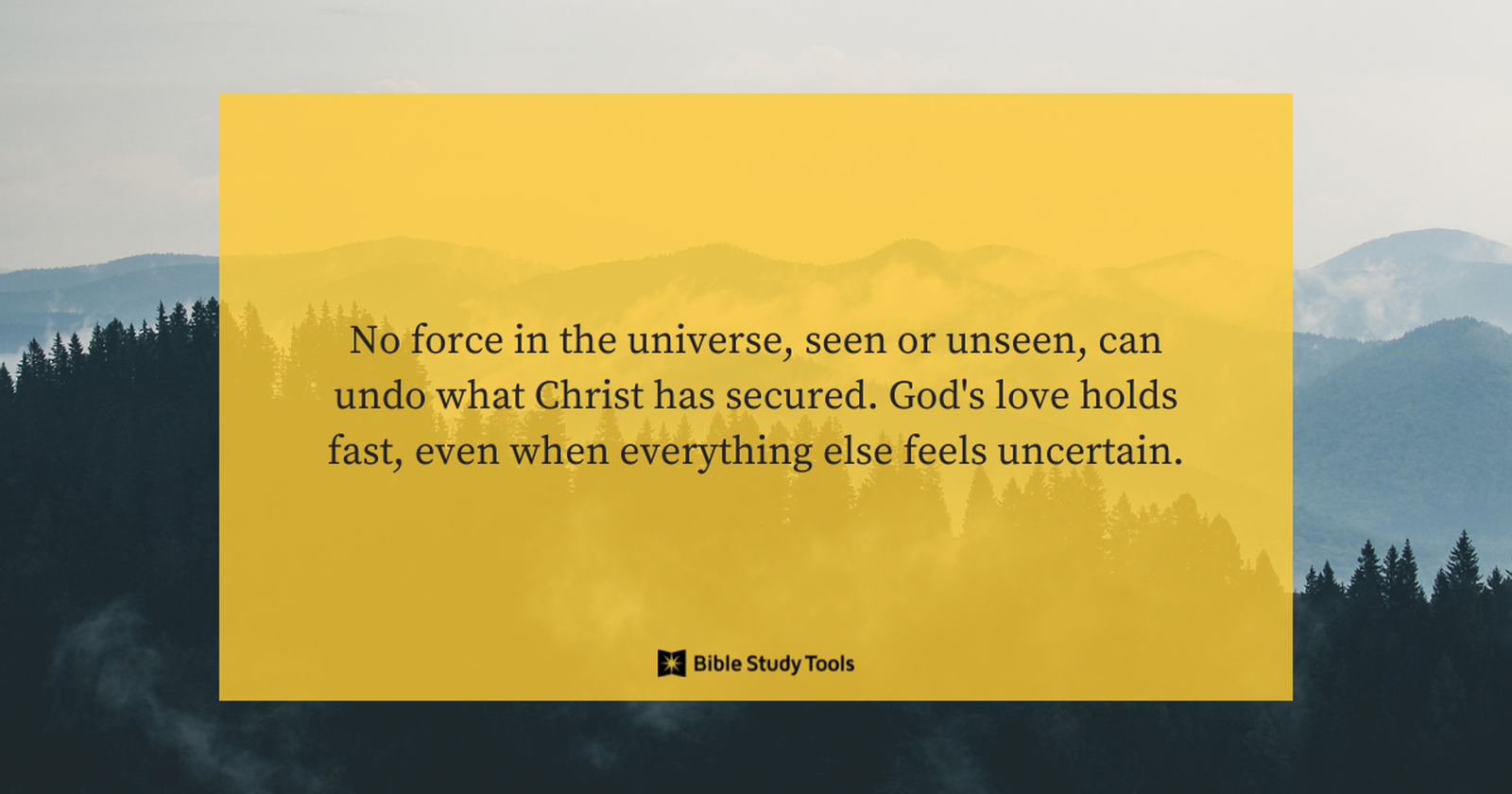 No force in the universe, seen or unseen, can undo what Christ has secured. God's love holds fast, even when everything else feels uncertain.

Bible Study Tools